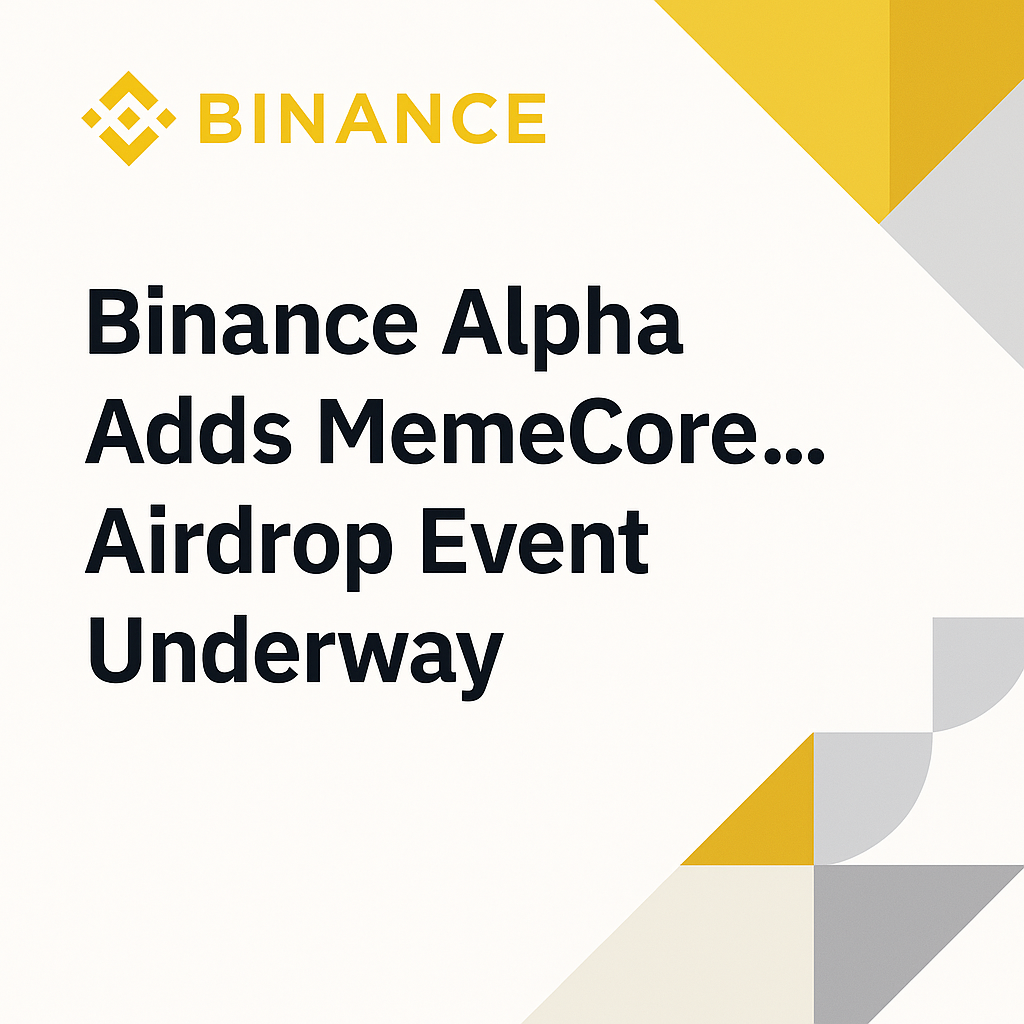 BINANCE

Binance Alpha Adds MemeCore… Airdrop Event Underway